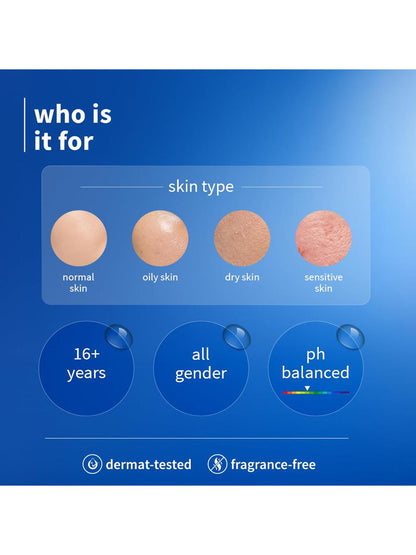 who is it for

skin type

normal skin

oily skin

dry skin

sensitive skin

16+ years

all gender

ph balanced

dermat-tested

fragrance-free